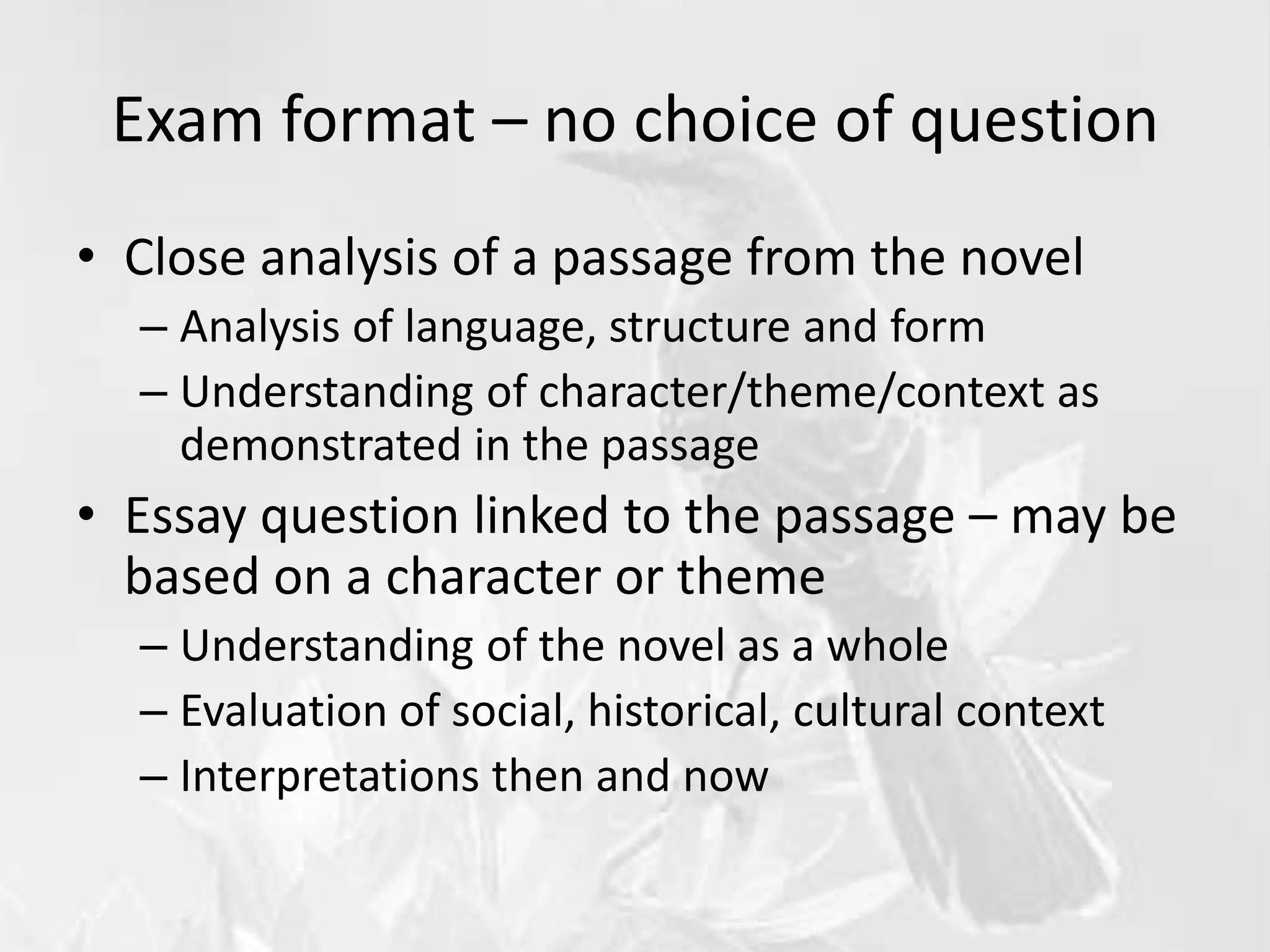 Exam format – no choice of question

• Close analysis of a passage from the novel
  – Analysis of language, structure and form
  – Understanding of character/theme/context as demonstrated in the passage
• Essay question linked to the passage – may be based on a character or theme
  – Understanding of the novel as a whole
  – Evaluation of social, historical, cultural context
  – Interpretations then and now